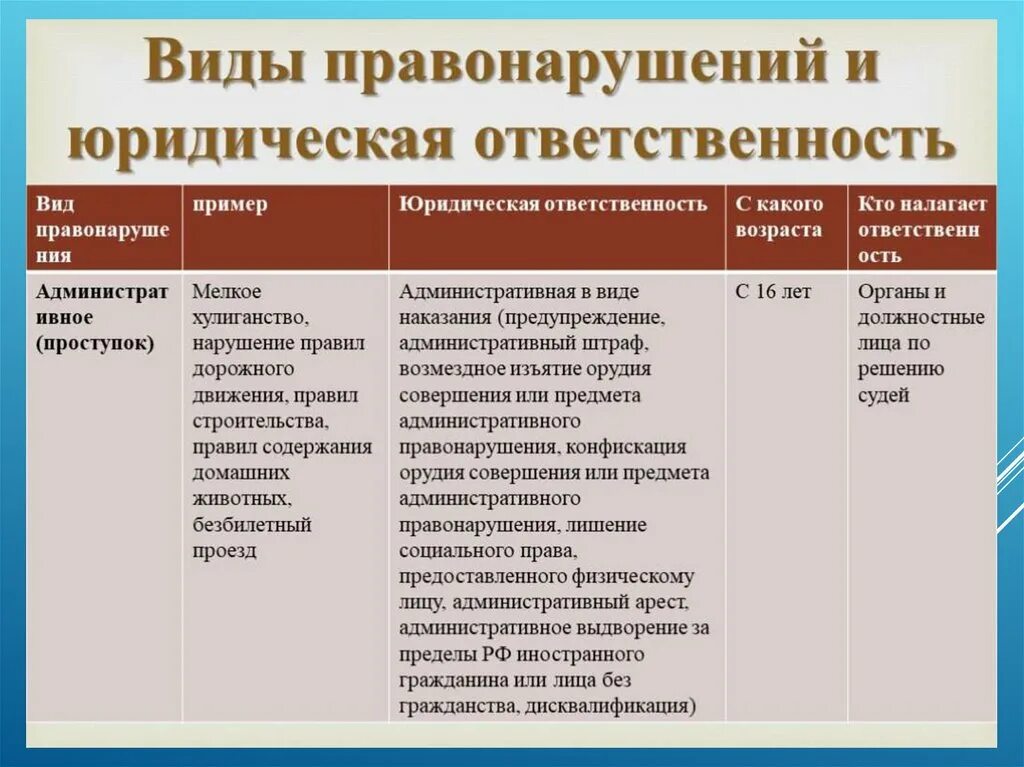 Виды правонарушений и юридическая ответственность

| Вид правонарушения | пример | Юридическая ответственность | С какого возраста | Кто налагает ответственность |
|---|---|---|---|---|
| Административное (проступок) | Мелкое хулиганство, нарушение правил дорожного движения, правил строительства, правил содержания домашних животных, безбилетный проезд | Административная в виде наказания (предупреждение, административный штраф, возмездное изъятие орудия совершения или предмета административного правонарушения, конфискация орудия совершения или предмета административного правонарушения, лишение социального права, предоставленного физическому лицу, административный арест, административное выдворение за пределы РФ иностранного гражданина или лица без гражданства, дисквалификация) | С 16 лет | Органы и должностные лица по решению судей |